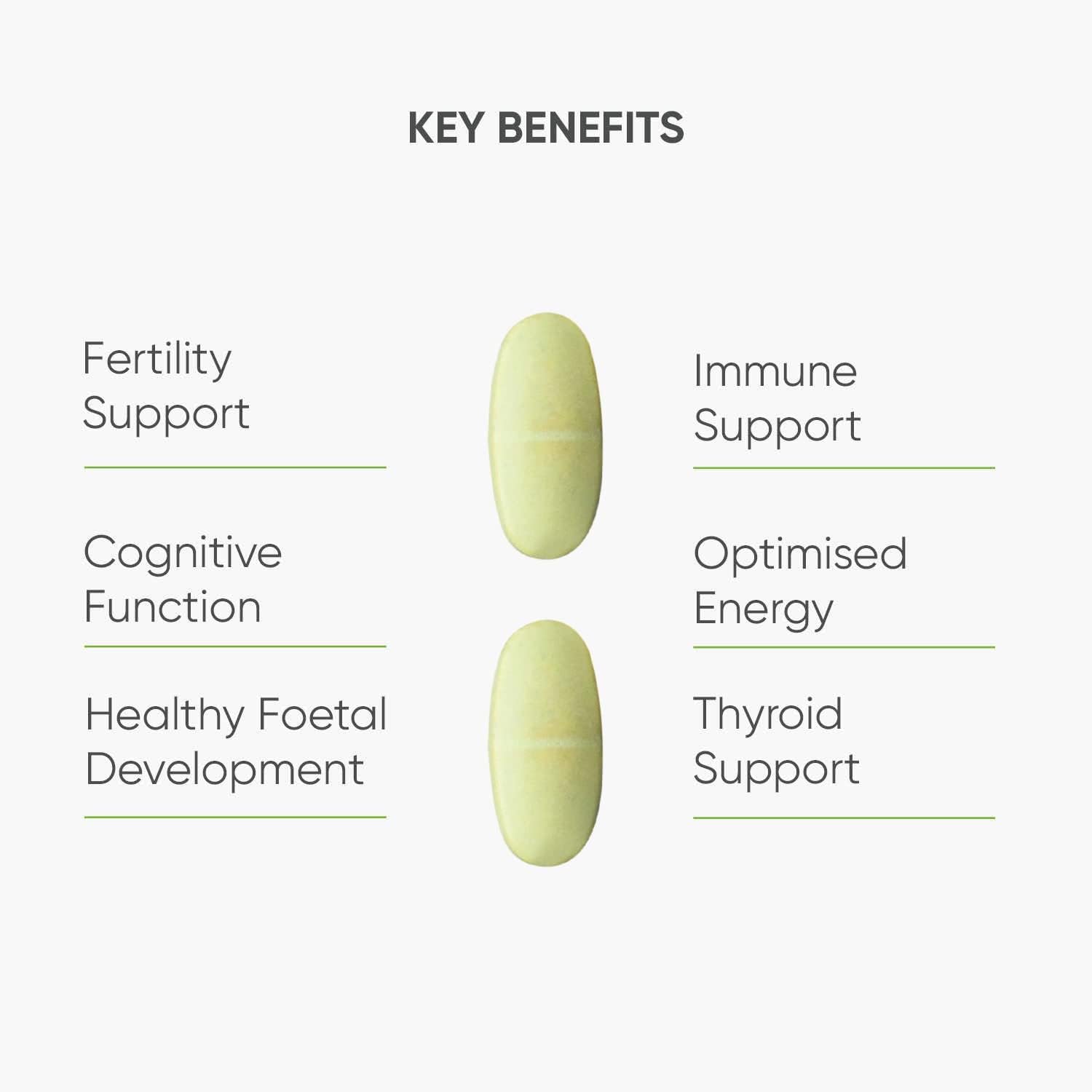 KEY BENEFITS

Fertility Support

Cognitive Function

Healthy Foetal Development

Immune Support

Optimised Energy

Thyroid Support